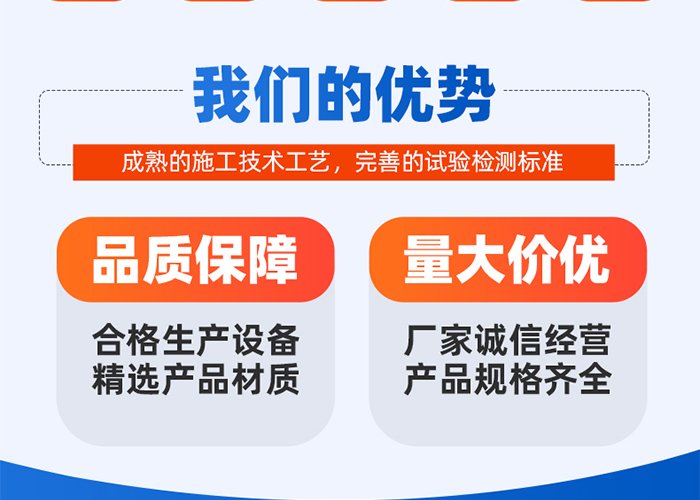 我们的优势

成熟的施工技术工艺，完善的试验检测标准

品质保障

合格生产设备
精选产品材质

量大价优

厂家诚信经营
产品规格齐全